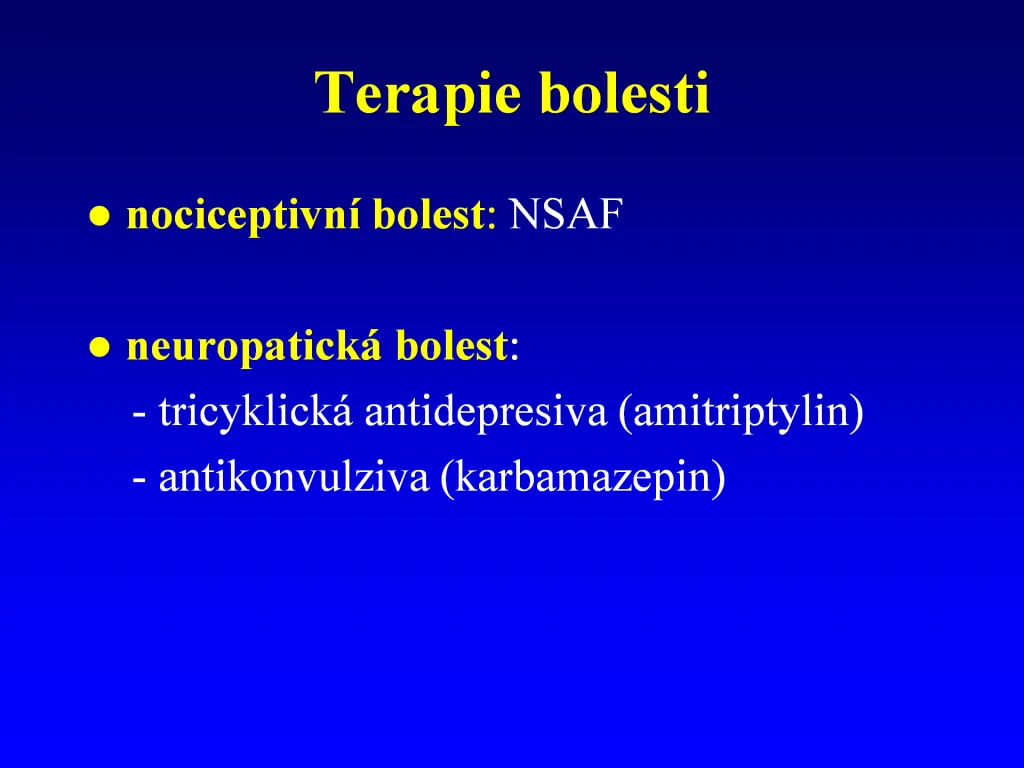 Terapie bolesti

● nociceptivní bolest: NSAF

● neuropatická bolest:
- tricyklická antidepresiva (amitriptylin)
- antikonvulziva (karbamazepin)